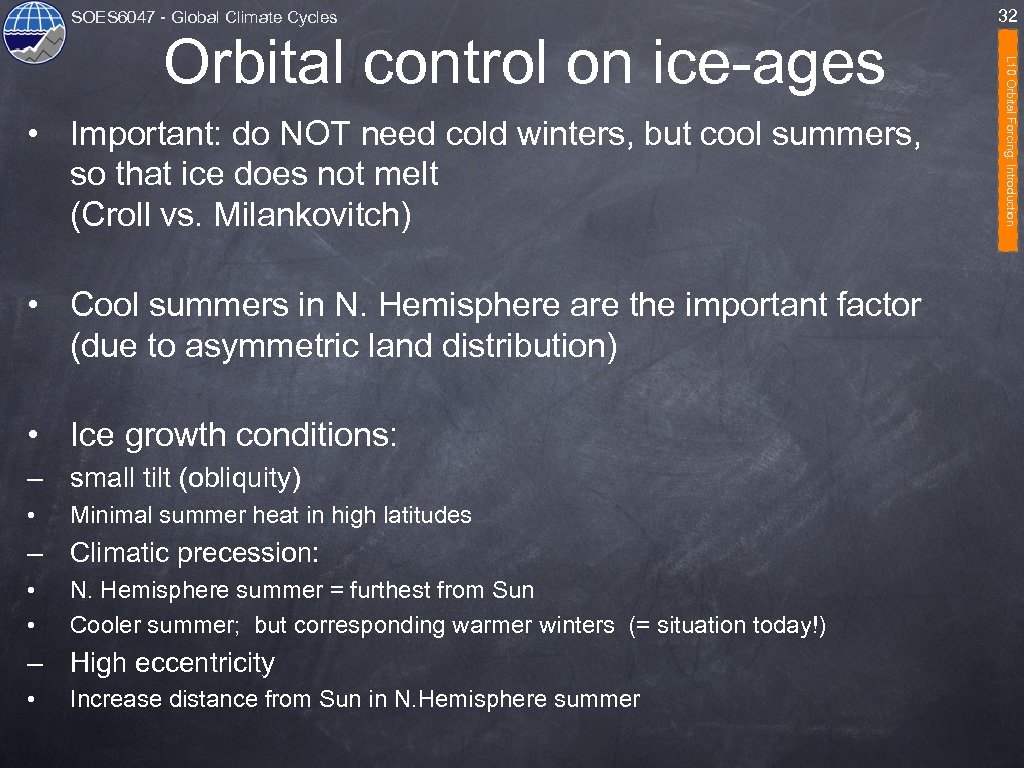 SOES6047 - Global Climate Cycles

32

L10 Orbital Forcing: Introduction

Orbital control on ice-ages

• Important: do NOT need cold winters, but cool summers, so that ice does not melt (Croll vs. Milankovitch)

• Cool summers in N. Hemisphere are the important factor (due to asymmetric land distribution)

• Ice growth conditions:

– small tilt (obliquity)

• Minimal summer heat in high latitudes

– Climatic precession:

• N. Hemisphere summer = furthest from Sun

• Cooler summer; but corresponding warmer winters (= situation today!)

– High eccentricity

• Increase distance from Sun in N.Hemisphere summer